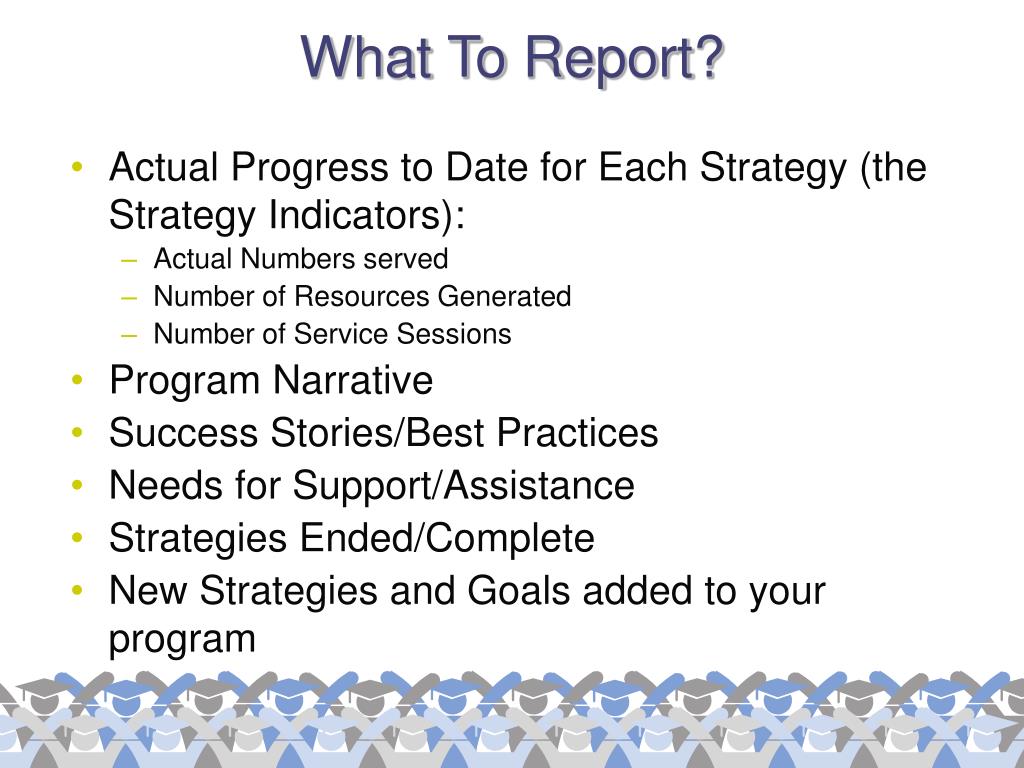 What To Report?

• Actual Progress to Date for Each Strategy (the Strategy Indicators):
– Actual Numbers served
– Number of Resources Generated
– Number of Service Sessions
• Program Narrative
• Success Stories/Best Practices
• Needs for Support/Assistance
• Strategies Ended/Complete
• New Strategies and Goals added to your program